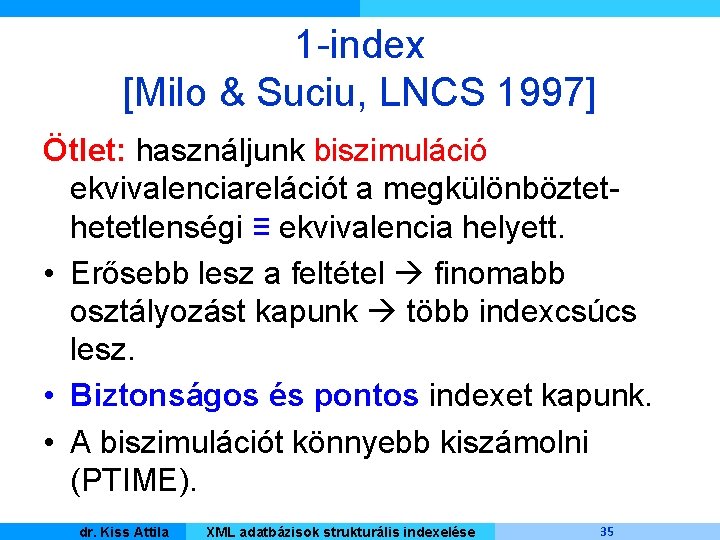 1-index
[Milo & Suciu, LNCS 1997]

Ötlet: használjunk biszimuláció ekvivalenciarelációt a megkülönböztethetetlenségi ≡ ekvivalencia helyett.

• Erősebb lesz a feltétel → finomabb osztályozást kapunk → több indexcsúcs lesz.
• Biztonságos és pontos indexet kapunk.
• A biszimulációt könnyebb kiszámolni (PTIME).

dr. Kiss Attila XML adatbázisok strukturális indexelése 35